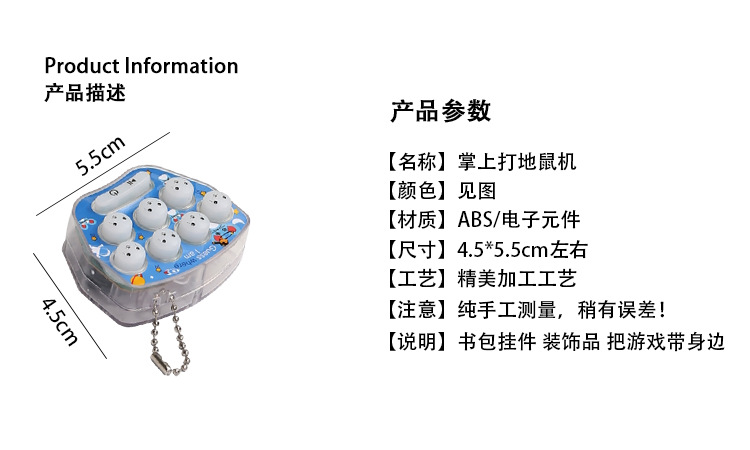 Product Information
产品描述

5.5cm

4.5cm

产品参数

【名称】掌上打地鼠机
【颜色】见图
【材质】ABS/电子元件
【尺寸】4.5*5.5cm左右
【工艺】精美加工工艺
【注意】纯手工测量，稍有误差！
【说明】书包挂件 装饰品 把游戏带身边